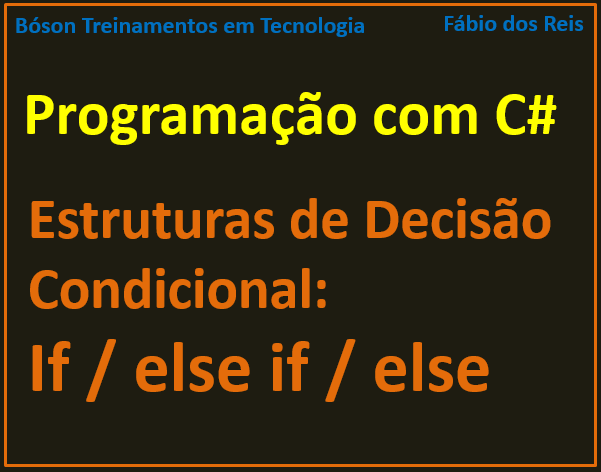 Bóson Treinamentos em Tecnologia

Fábio dos Reis

Programação com C#

Estruturas de Decisão Condicional:

If / else if / else